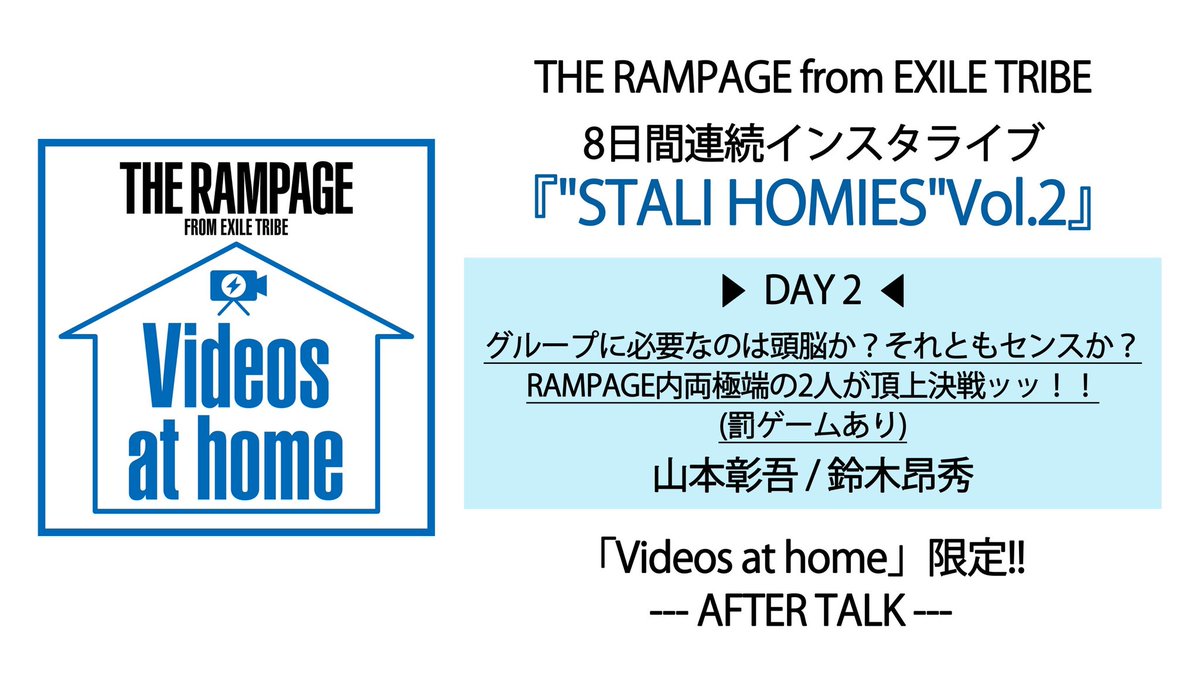 THE RAMPAGE
FROM EXILE TRIBE
Videos at home

THE RAMPAGE from EXILE TRIBE
8日間連続インスタライブ
『"STALI HOMIES"Vol.2』

▶ DAY 2 ◀
グループに必要なのは頭脳か？それともセンスか？
RAMPAGE内両極端の2人が頂上決戦ッッ！！
(罰ゲームあり)
山本彰吾 / 鈴木昂秀

「Videos at home」限定!!
--- AFTER TALK ---